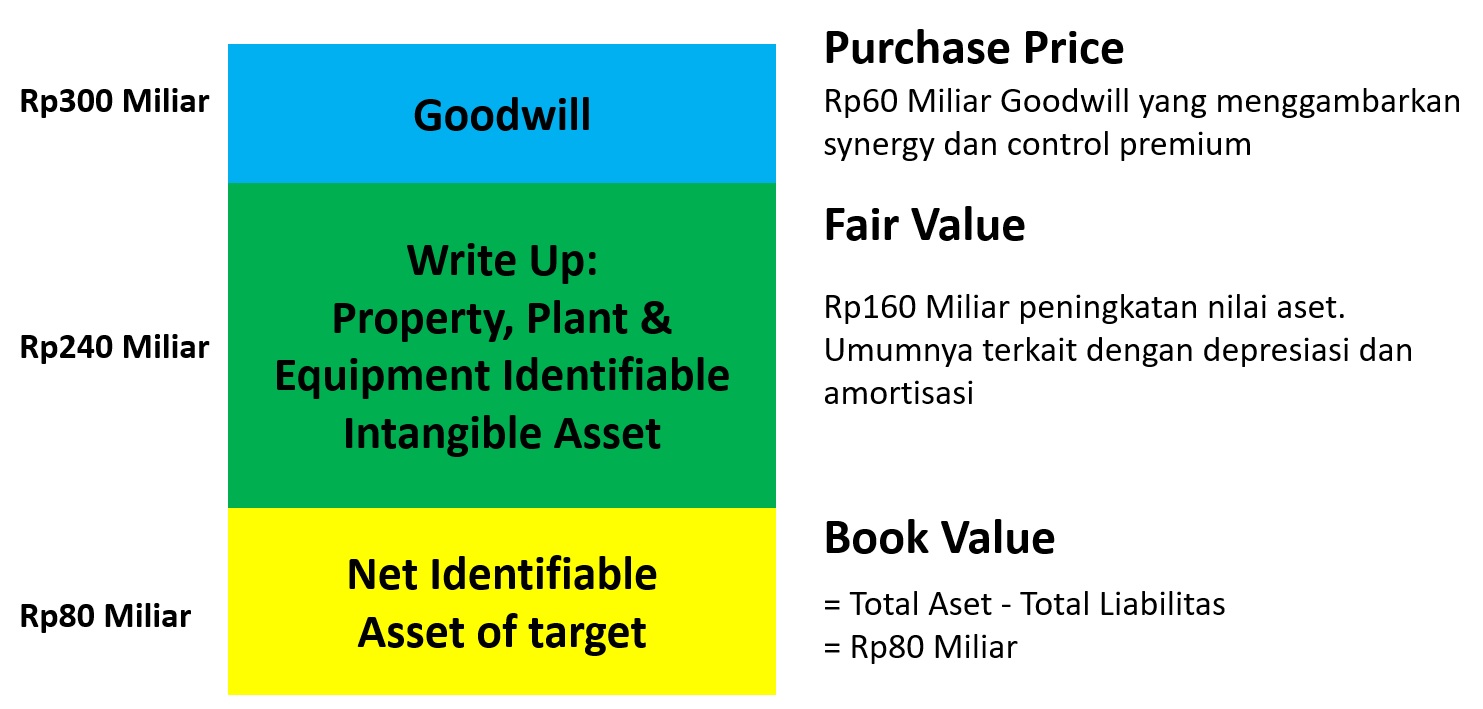 Rp300 Miliar

Goodwill

Purchase Price
Rp60 Miliar Goodwill yang menggambarkan synergy dan control premium

Rp240 Miliar

Write Up:
Property, Plant & Equipment Identifiable Intangible Asset

Fair Value

Rp160 Miliar peningkatan nilai aset. Umumnya terkait dengan depresiasi dan amortisasi

Rp80 Miliar

Net Identifiable Asset of target

Book Value

= Total Aset - Total Liabilitas
= Rp80 Miliar